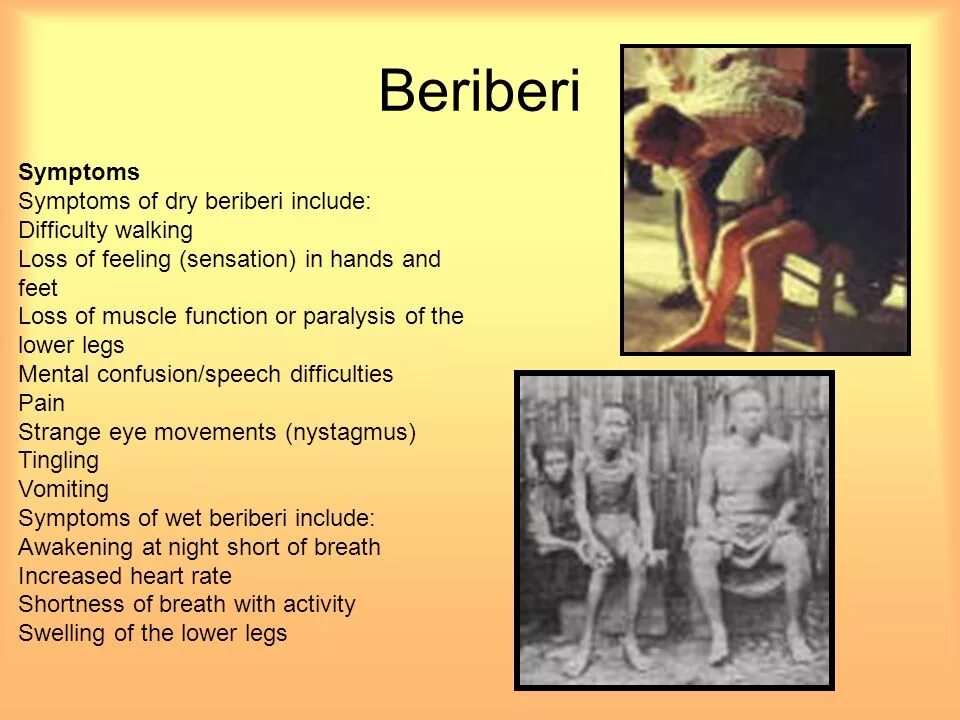 Beriberi

Symptoms
Symptoms of dry beriberi include:
Difficulty walking
Loss of feeling (sensation) in hands and feet
Loss of muscle function or paralysis of the lower legs
Mental confusion/speech difficulties
Pain
Strange eye movements (nystagmus)
Tingling
Vomiting
Symptoms of wet beriberi include:
Awakening at night short of breath
Increased heart rate
Shortness of breath with activity
Swelling of the lower legs